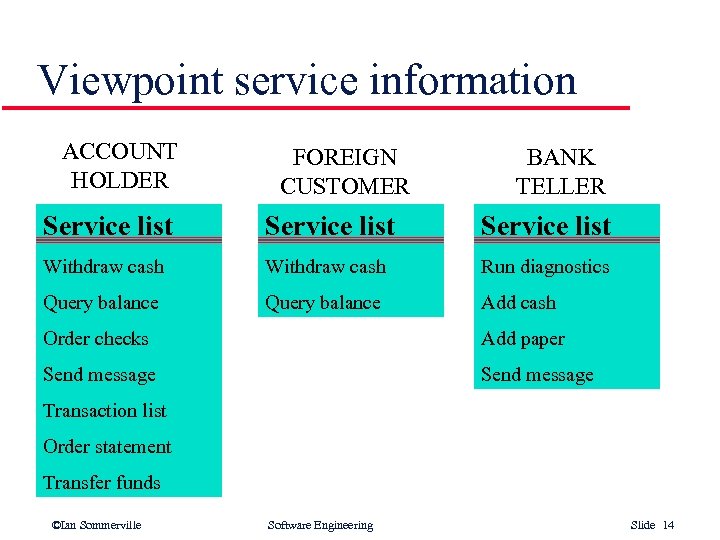 Viewpoint service information

ACCOUNT HOLDER

Service list

Withdraw cash

Query balance

Order checks

Send message

Transaction list

Order statement

Transfer funds

FOREIGN CUSTOMER

Service list

Withdraw cash

Query balance

BANK TELLER

Service list

Run diagnostics

Add cash

Add paper

Send message

©Ian Sommerville

Software Engineering

Slide 14